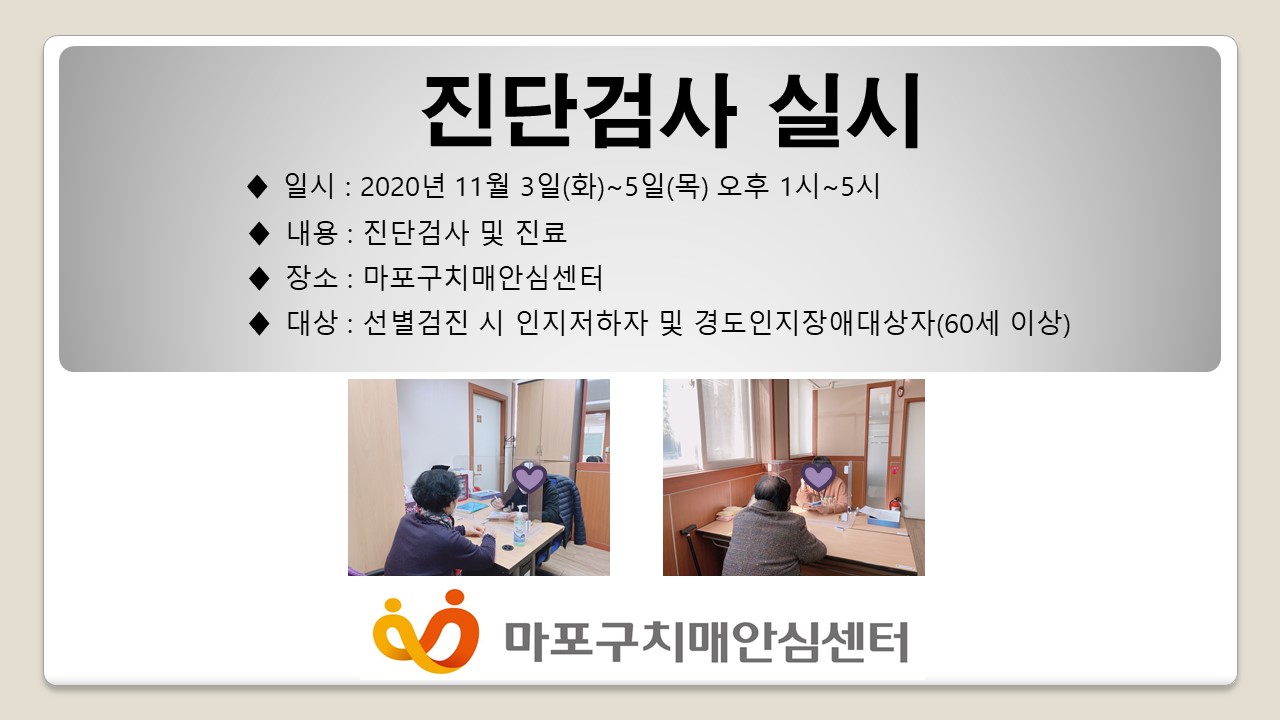 진단검사 실시

◆ 일시 : 2020년 11월 3일(화)~5일(목) 오후 1시~5시

◆ 내용 : 진단검사 및 진료

◆ 장소 : 마포구치매안심센터

◆ 대상 : 선별검진 시 인지저하자 및 경도인지장애대상자(60세 이상)

마포구치매안심센터